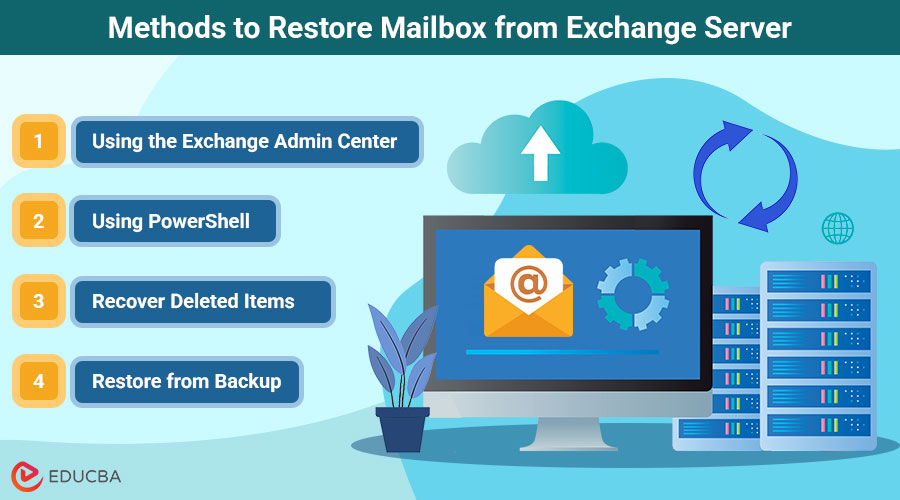 Methods to Restore Mailbox from Exchange Server

1 Using the Exchange Admin Center

2 Using PowerShell

3 Recover Deleted Items

4 Restore from Backup

@

EDUCBA